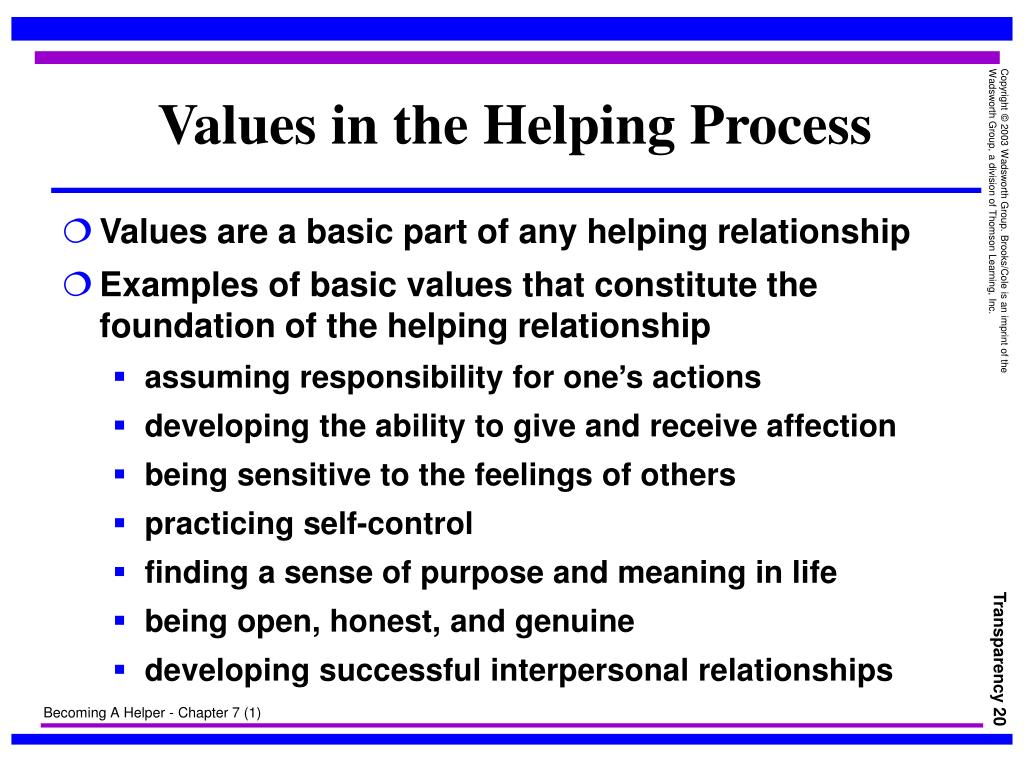 Values in the Helping Process

Copyright © 2003 Wadsworth Group. Brooks/Cole is an imprint of the Wadsworth Group, a division of Thomson Learning, Inc.

❍ Values are a basic part of any helping relationship

❍ Examples of basic values that constitute the foundation of the helping relationship

▪ assuming responsibility for one's actions
▪ developing the ability to give and receive affection
▪ being sensitive to the feelings of others
▪ practicing self-control
▪ finding a sense of purpose and meaning in life
▪ being open, honest, and genuine
▪ developing successful interpersonal relationships

Transparency 20

Becoming A Helper - Chapter 7 (1)